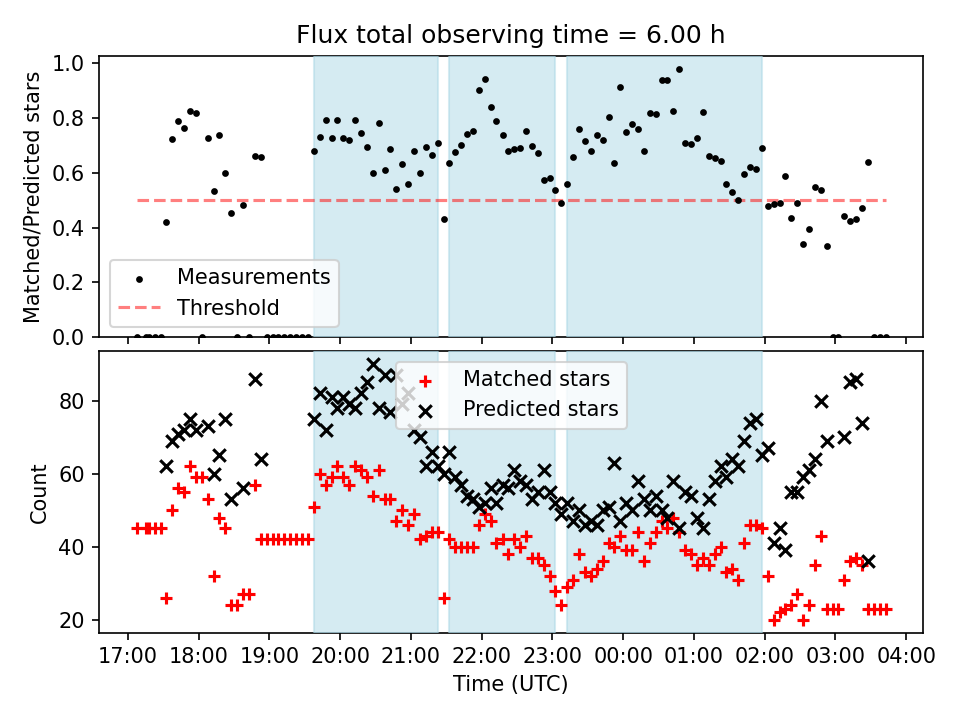 Flux total observing time = 6.00 h

Matched/Predicted stars

1.0
0.8
0.6
0.4
0.2
0.0

Measurements
Threshold

Count

80
60
40
20

Matched stars
Predicted stars

17:00 18:00 19:00 20:00 21:00 22:00 23:00 00:00 01:00 02:00 03:00 04:00

Time (UTC)